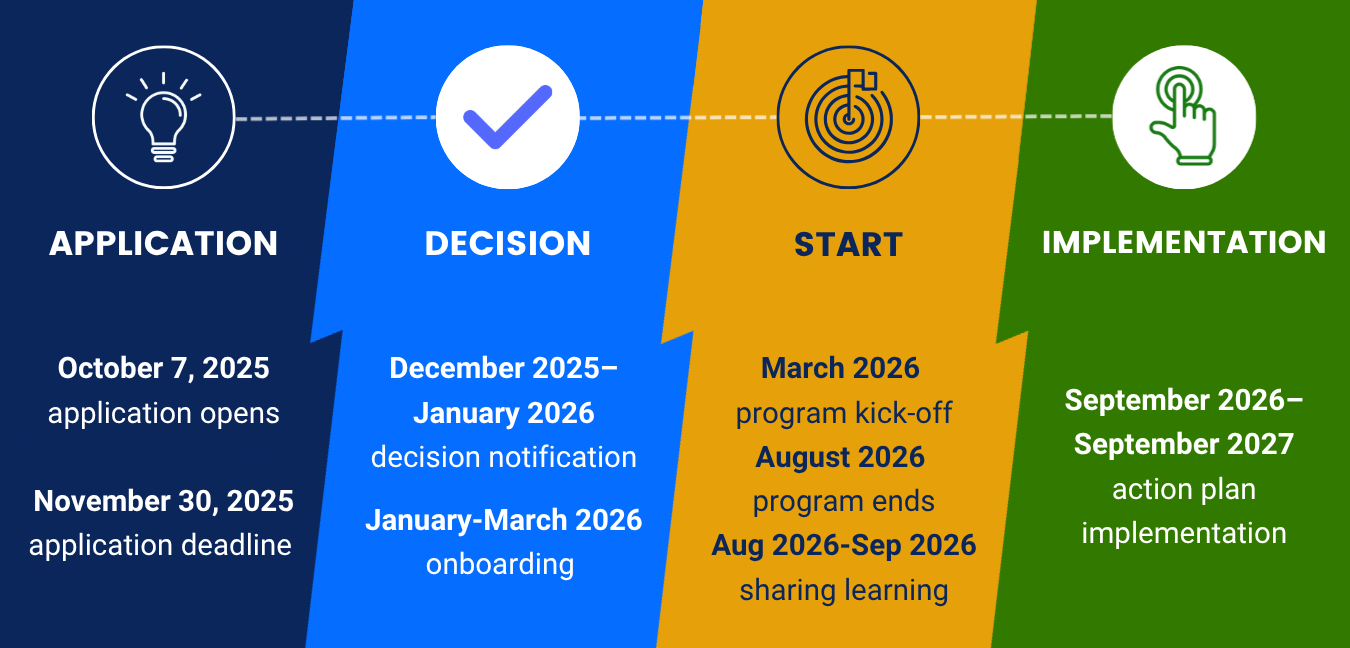 APPLICATION

October 7, 2025
application opens

November 30, 2025
application deadline

DECISION

December 2025–January 2026
decision notification

January-March 2026
onboarding

START

March 2026
program kick-off
August 2026
program ends
Aug 2026-Sep 2026
sharing learning

IMPLEMENTATION

September 2026–September 2027
action plan implementation